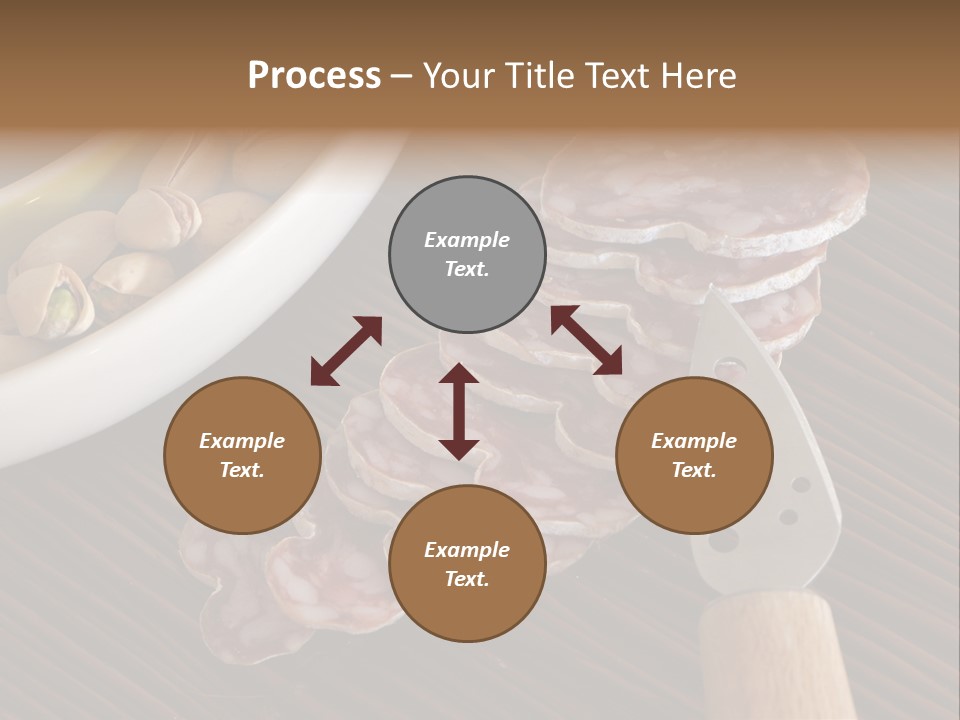 Process – Your Title Text Here

Example Text.

Example Text.

Example Text.

Example Text.